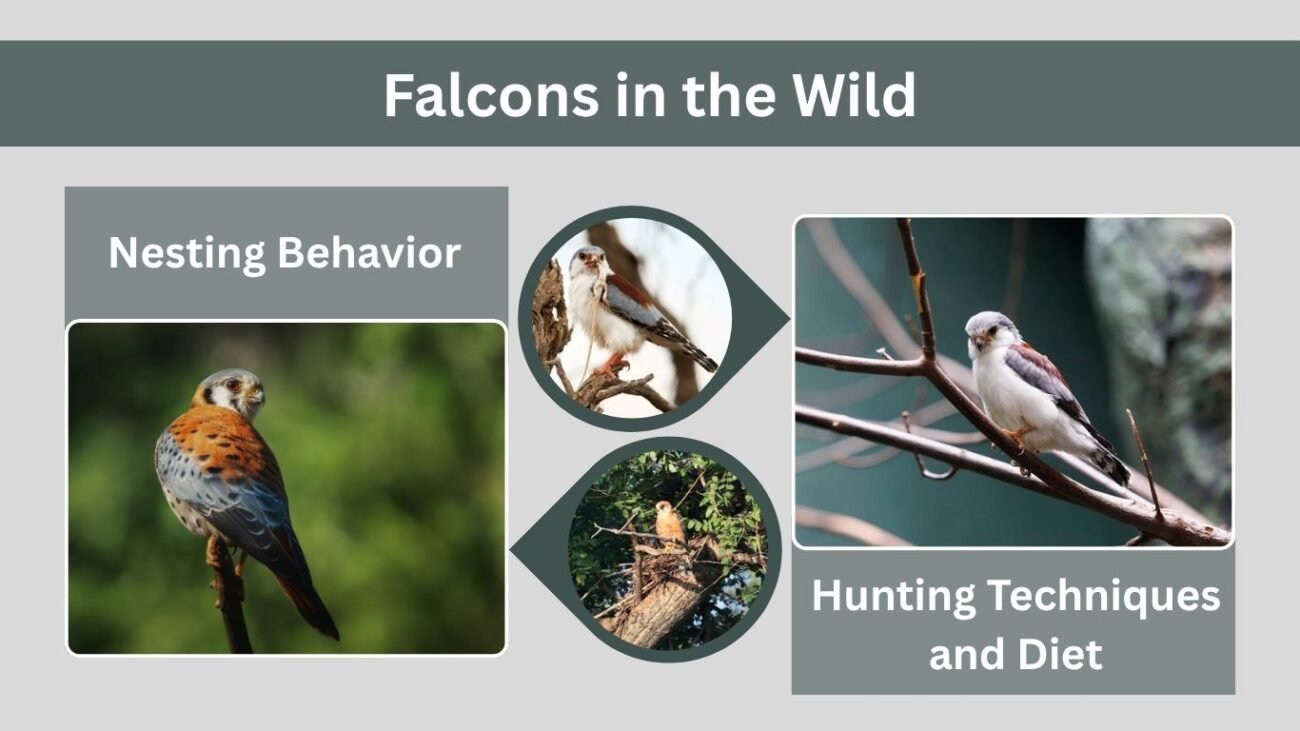 Falcons in the Wild

Nesting Behavior

Hunting Techniques and Diet